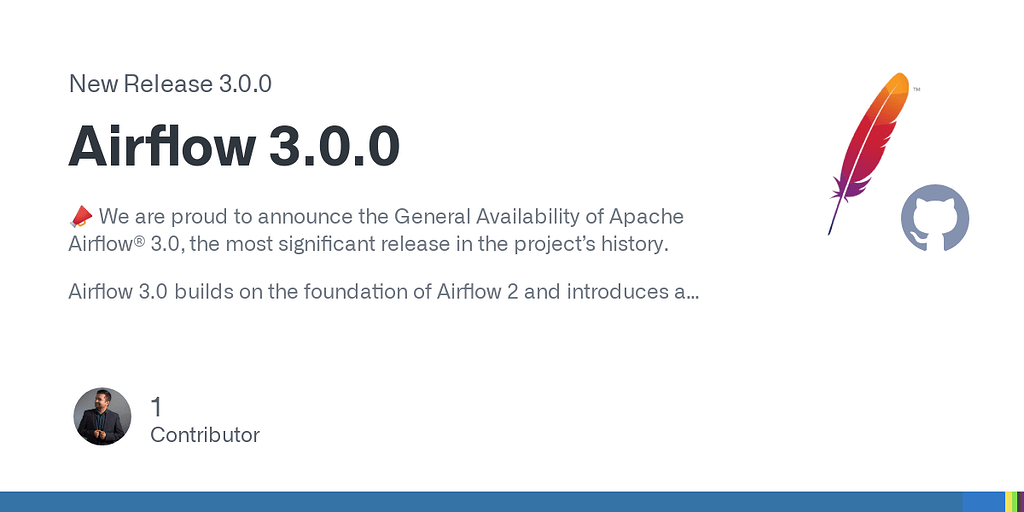 New Release 3.0.0

Airflow 3.0.0

📣 We are proud to announce the General Availability of Apache Airflow® 3.0, the most significant release in the project's history.

Airflow 3.0 builds on the foundation of Airflow 2 and introduces a...

™

1
Contributor